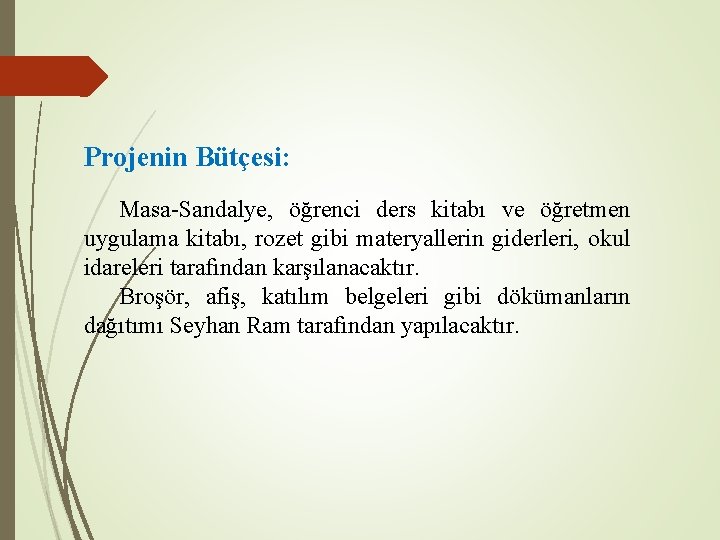 Projenin Bütçesi:

Masa-Sandalye, öğrenci ders kitabı ve öğretmen uygulama kitabı, rozet gibi materyallerin giderleri, okul idareleri tarafından karşılanacaktır.

Broşör, afiş, katılım belgeleri gibi dökümanların dağıtımı Seyhan Ram tarafından yapılacaktır.